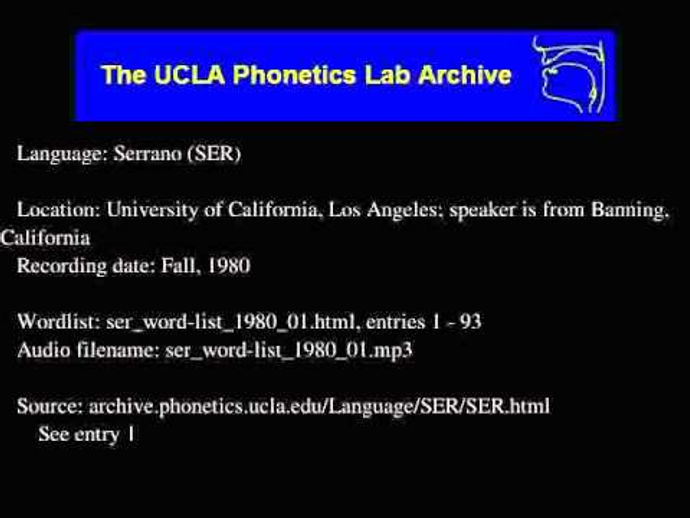 The UCLA Phonetics Lab Archive

Language: Serrano (SER)

Location: University of California, Los Angeles; speaker is from Banning, California
Recording date: Fall, 1980

Wordlist: ser_word-list_1980_01.html, entries 1 - 93
Audio filename: ser_word-list_1980_01.mp3

Source: archive.phonetics.ucla.edu/Language/SER/SER.html
See entry 1